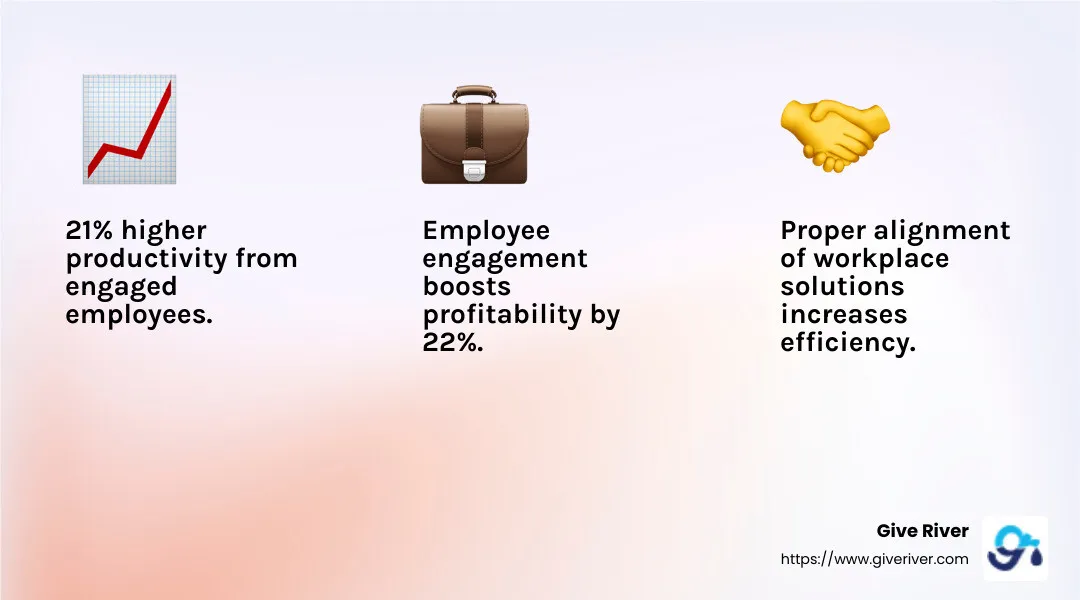 21% higher productivity from engaged employees.

Employee engagement boosts profitability by 22%.

Proper alignment of workplace solutions increases efficiency.

Give River
https://www.giveriver.com